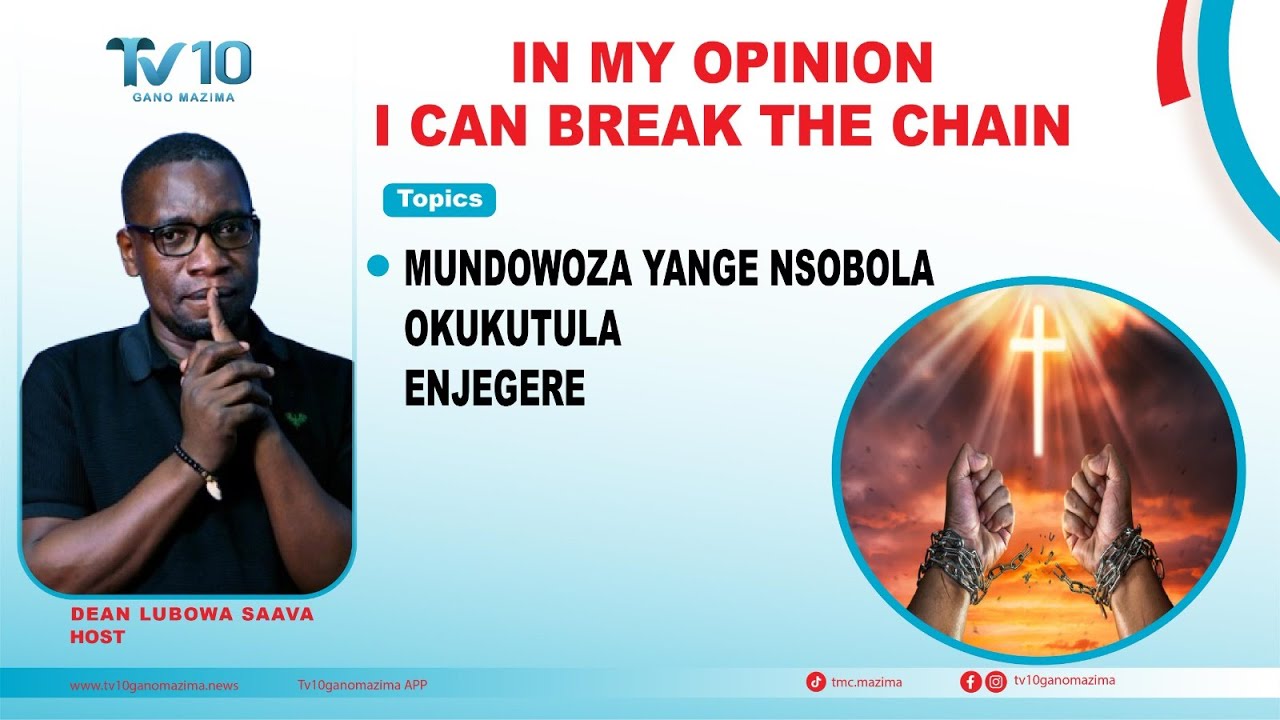 TV 10
GANO MAZIMA

IN MY OPINION
I CAN BREAK THE CHAIN

Topics

MUNDOWOZA YANGE NSOBOLA OKUKUTULA ENJEGERE

DEAN LUBOWA SAAVA
HOST

www.tv10ganomazima.news
Tv10ganomazima APP
tmc.mazima
tv10ganomazima